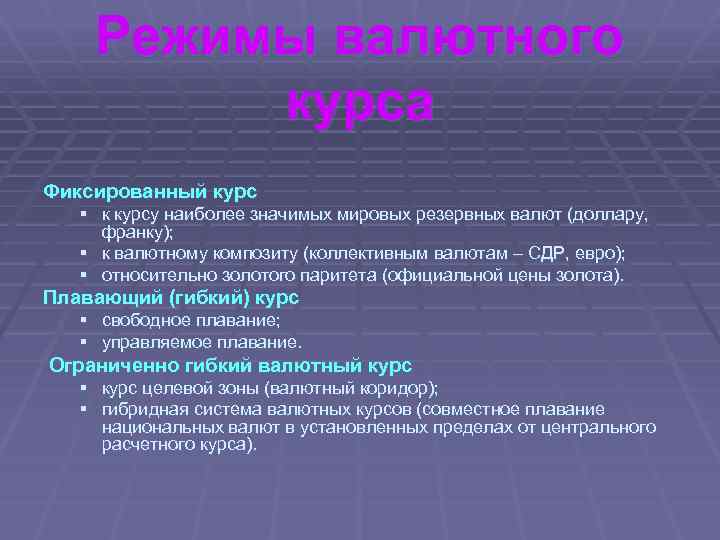 Режимы валютного курса

Фиксированный курс
▪ к курсу наиболее значимых мировых резервных валют (доллару, франку);
▪ к валютному композиту (коллективным валютам – СДР, евро);
▪ относительно золотого паритета (официальной цены золота).

Плавающий (гибкий) курс
▪ свободное плавание;
▪ управляемое плавание.

Ограниченно гибкий валютный курс
▪ курс целевой зоны (валютный коридор);
▪ гибридная система валютных курсов (совместное плавание национальных валют в установленных пределах от центрального расчетного курса).